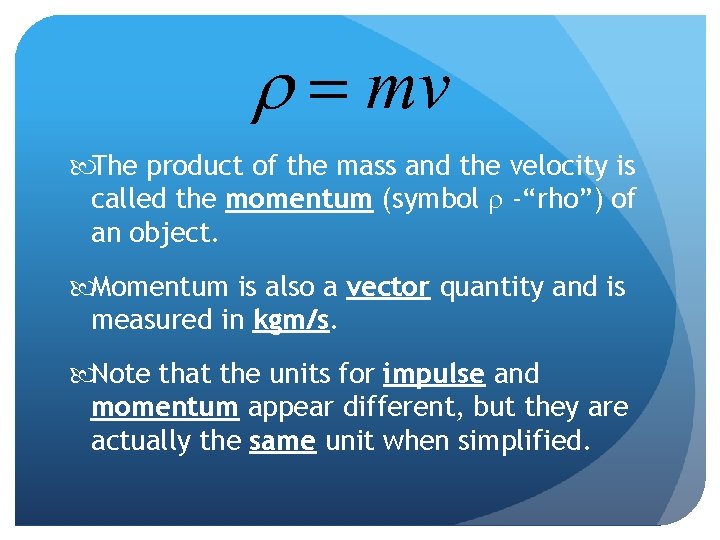 $\rho = mv$

The product of the mass and the velocity is called the momentum (symbol $\rho$ -“rho”) of an object.

Momentum is also a vector quantity and is measured in kgm/s.

Note that the units for impulse and momentum appear different, but they are actually the same unit when simplified.